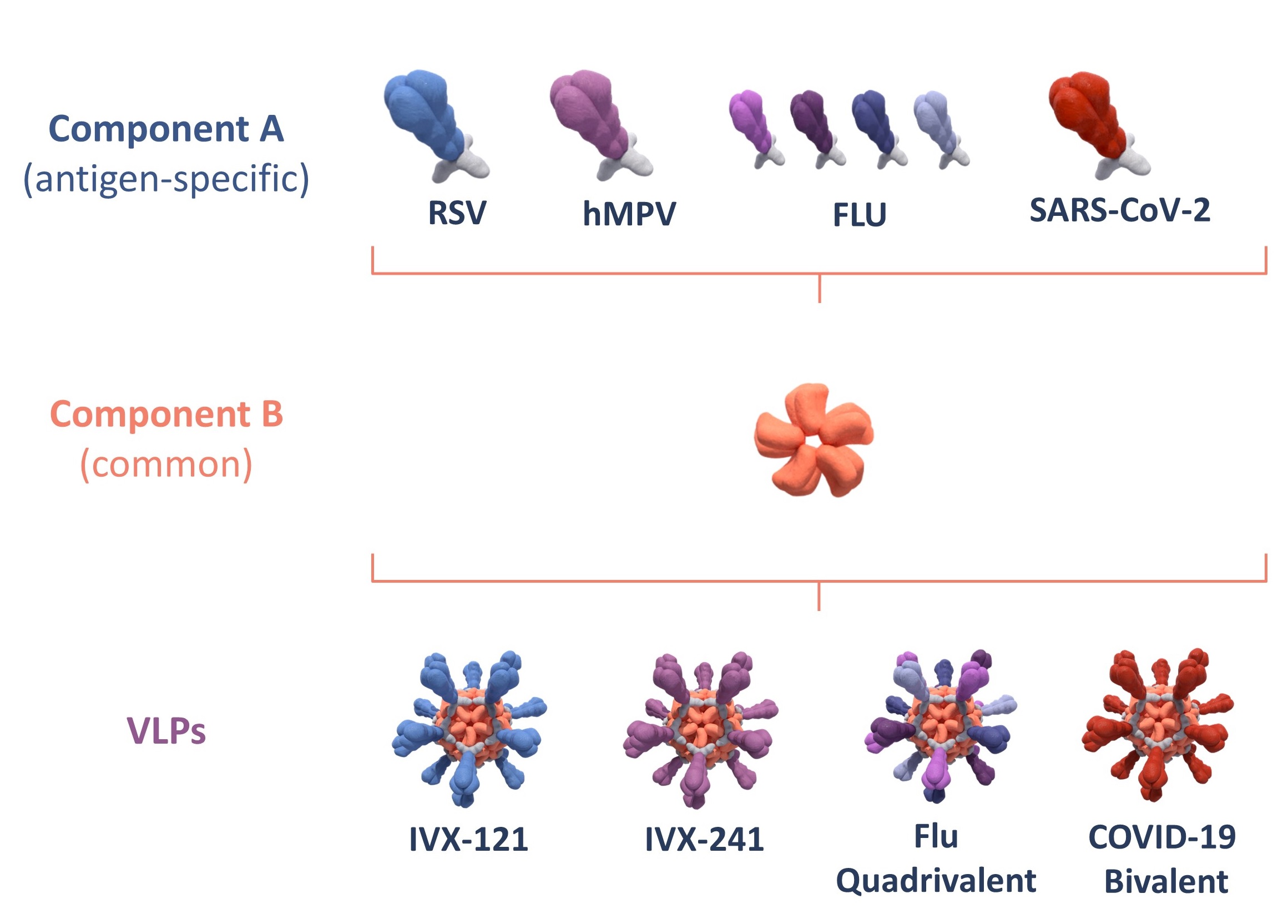 Component A
(antigen-specific)

RSV

hMPV

FLU

SARS-CoV-2

Component B
(common)

VLPs

IVX-121

IVX-241

Flu
Quadrivalent

COVID-19
Bivalent